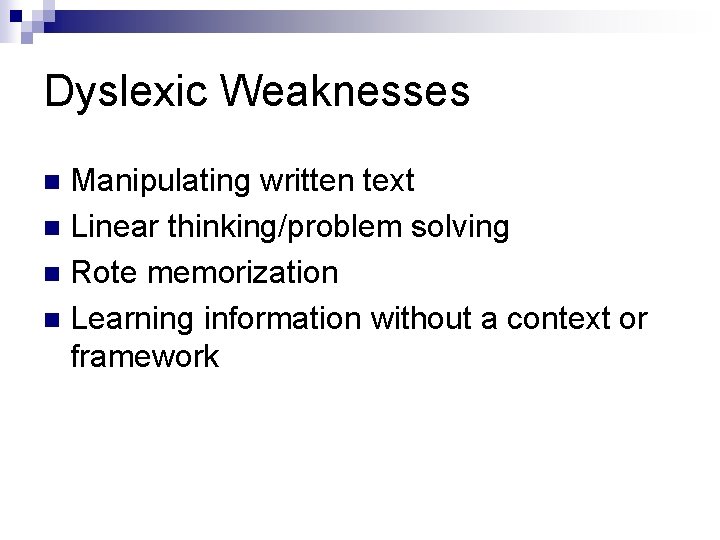 Dyslexic Weaknesses

- Manipulating written text
- Linear thinking/problem solving
- Rote memorization
- Learning information without a context or framework